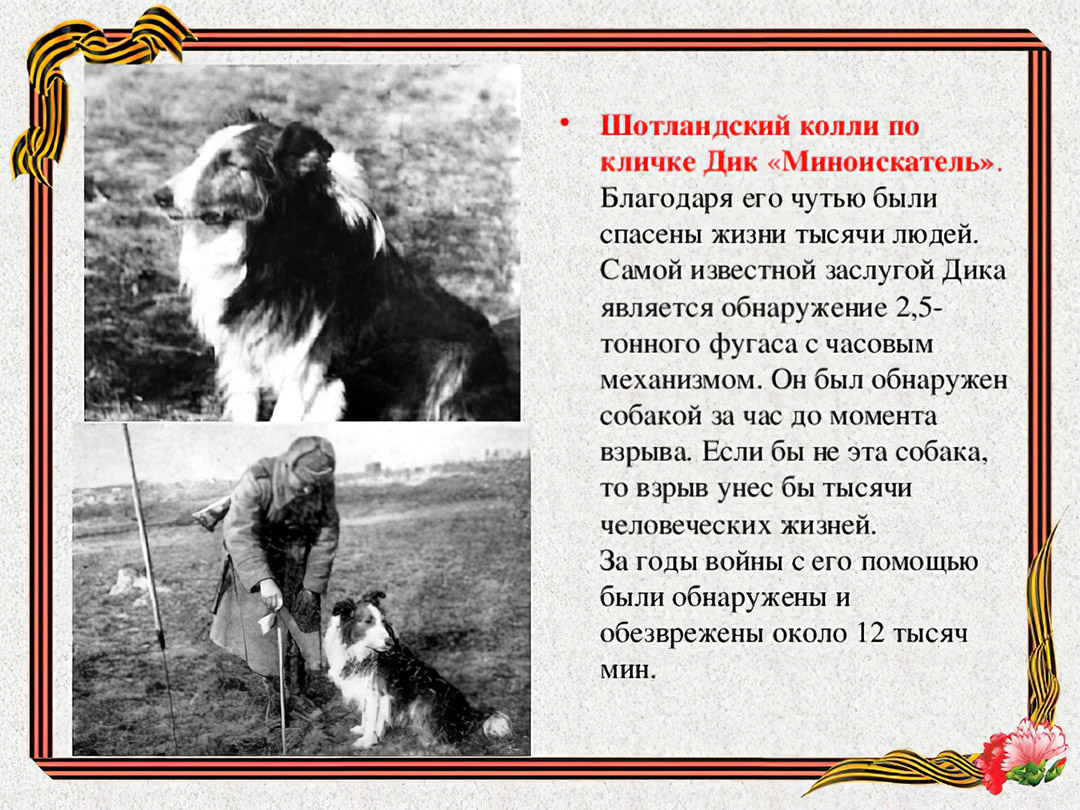 • Шотландский колли по кличке Дик «Миноискатель». Благодаря его чутью были спасены жизни тысячи людей. Самой известной заслугой Дика является обнаружение 2,5-тонного фугаса с часовым механизмом. Он был обнаружен собакой за час до момента взрыва. Если бы не эта собака, то взрыв унес бы тысячи человеческих жизней.
За годы войны с его помощью были обнаружены и обезврежены около 12 тысяч мин.